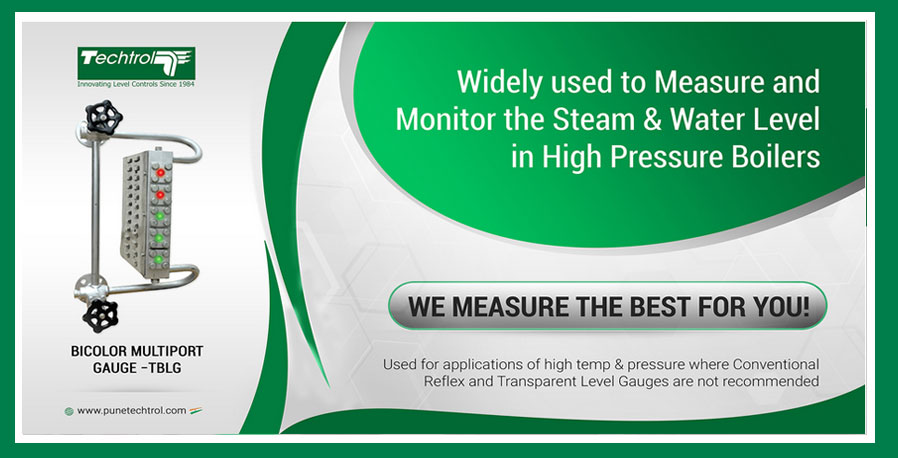 Techtrol
Innovating Level Controls Since 1984

BICOLOR MULTIPORT GAUGE -TBLG

www.punetechtrol.com

Widely used to Measure and Monitor the Steam & Water Level in High Pressure Boilers

WE MEASURE THE BEST FOR YOU!

Used for applications of high temp & pressure where Conventional Reflex and Transparent Level Gauges are not recommended